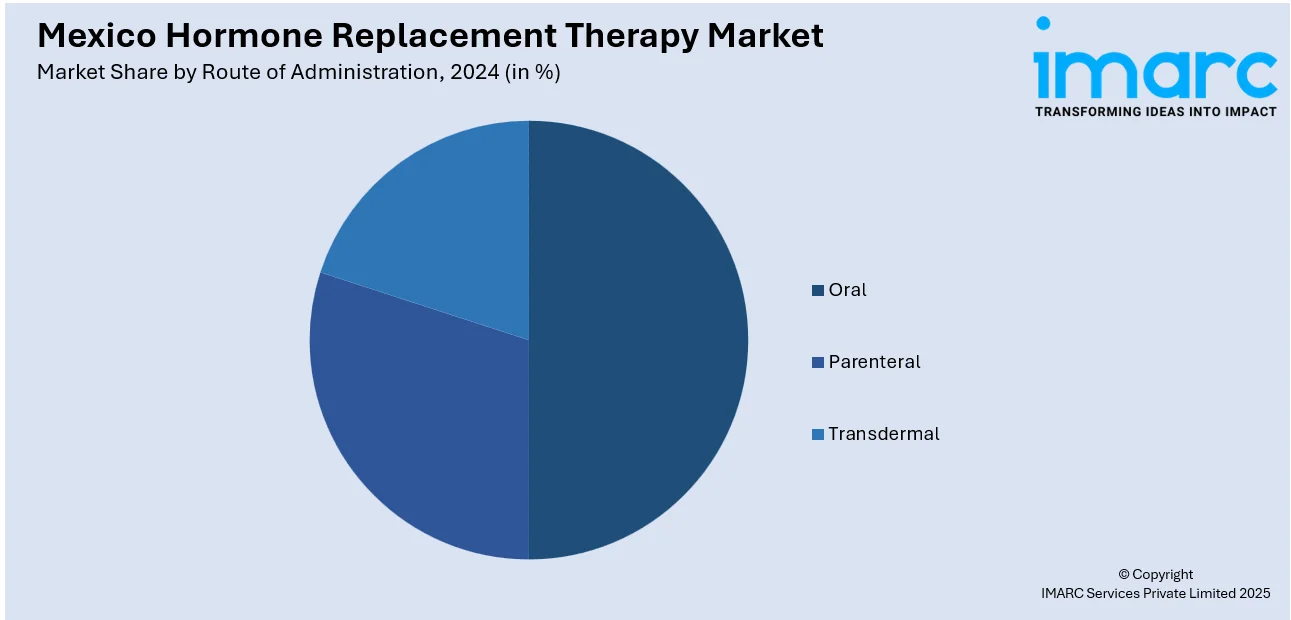 Mexico Hormone Replacement Therapy Market
Market Share by Route of Administration, 2024 (in %)

imarc
TRANSFORMING IDEAS INTO IMPACT

Oral
Parenteral
Transdermal

© Copyright
IMARC Services Private Limited 2025